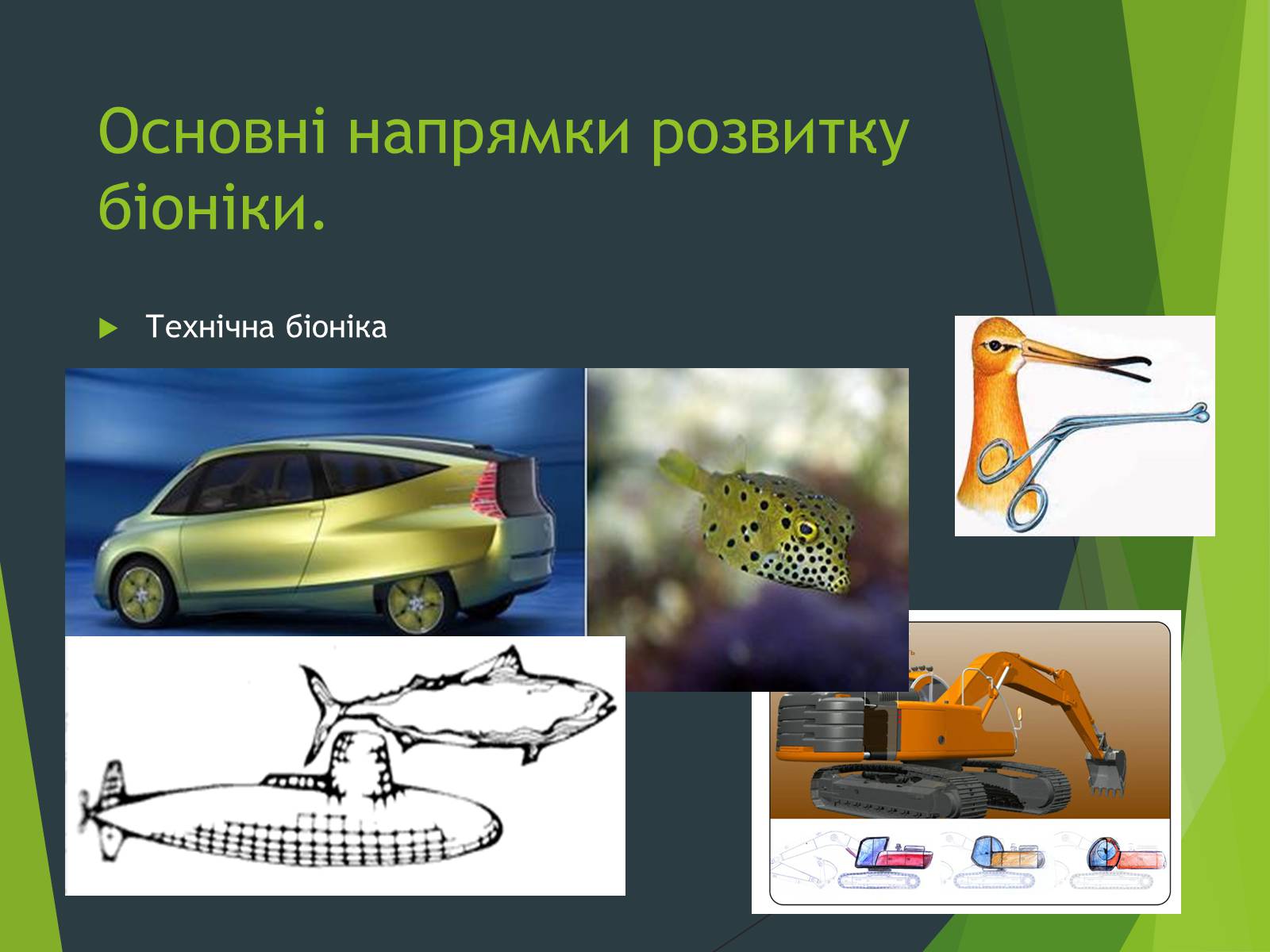 Основні напрямки розвитку біоніки.

Технічна біоніка